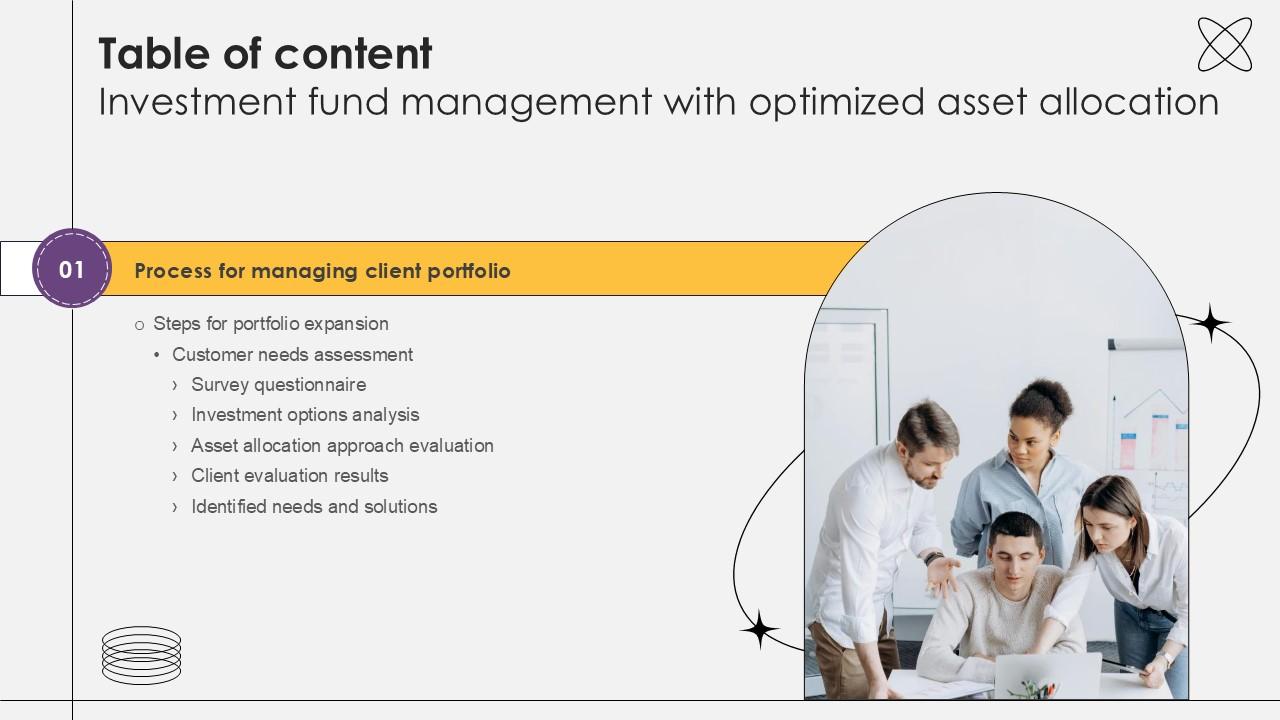 Table of content
Investment fund management with optimized asset allocation

01 Process for managing client portfolio

○ Steps for portfolio expansion
• Customer needs assessment
› Survey questionnaire
› Investment options analysis
› Asset allocation approach evaluation
› Client evaluation results
› Identified needs and solutions